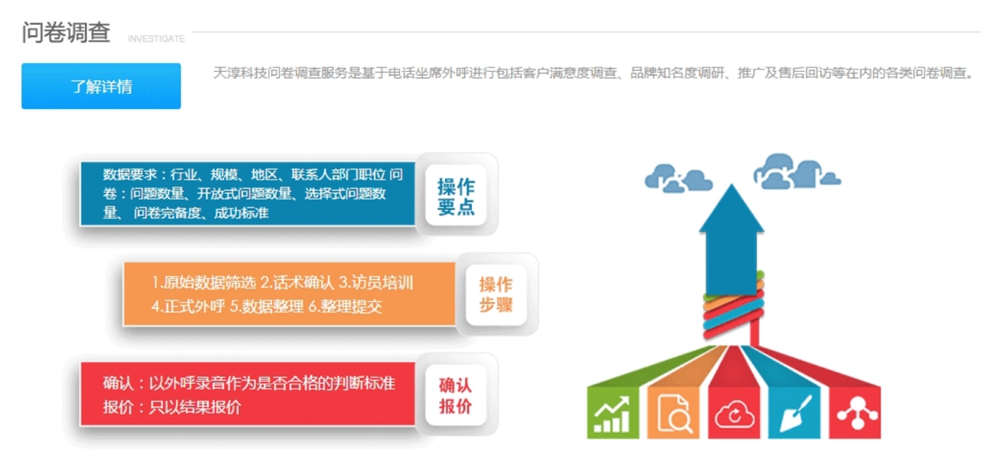 问卷调查 INVESTIGATE

了解详情

天淳科技问卷调查服务是基于电话坐席外呼进行包括客户满意度调查、品牌知名度调研、推广及售后回访等在内的各类问卷调查。

数据要求：行业、规模、地区、联系人部门职位 问卷：问题数量、开放式问题数量、选择式问题数量、问卷完备度、成功标准

操作要点

1.原始数据筛选 2.话术确认 3.访员培训 4.正式外呼 5.数据整理 6.整理提交

操作步骤

确认：以外呼录音作为是否合格的判断标准 报价：只以结果报价

确认报价